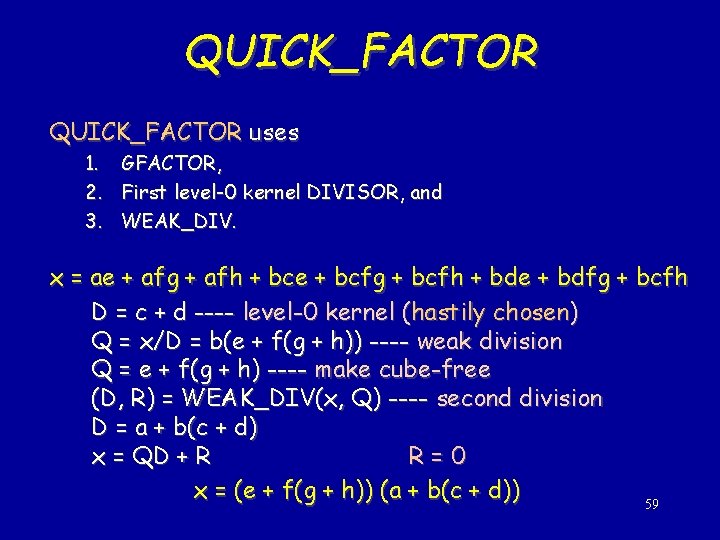 QUICK_FACTOR

QUICK_FACTOR uses
1. GFACTOR,
2. First level-0 kernel DIVISOR, and
3. WEAK_DIV.

x = ae + afg + afh + bce + bcfg + bcfh + bde + bdfg + bcfh
D = c + d ---- level-0 kernel (hastily chosen)
Q = x/D = b(e + f(g + h)) ---- weak division
Q = e + f(g + h) ---- make cube-free
(D, R) = WEAK_DIV(x, Q) ---- second division
D = a + b(c + d)
x = QD + R R = 0
x = (e + f(g + h)) (a + b(c + d))

59